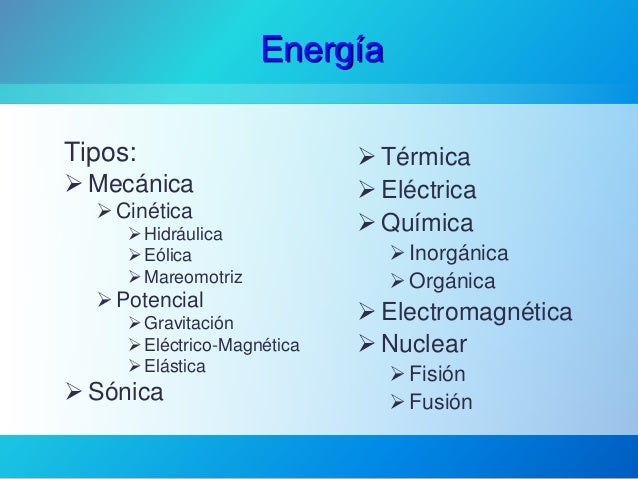 Energía

Tipos:
➢ Mecánica
➢ Cinética
➢ Hidráulica
➢ Eólica
➢ Mareomotriz
➢ Potencial
➢ Gravitación
➢ Eléctrico-Magnética
➢ Elástica
➢ Sónica

➢ Térmica
➢ Eléctrica
➢ Química
➢ Inorgánica
➢ Orgánica
➢ Electromagnética
➢ Nuclear
➢ Fisión
➢ Fusión